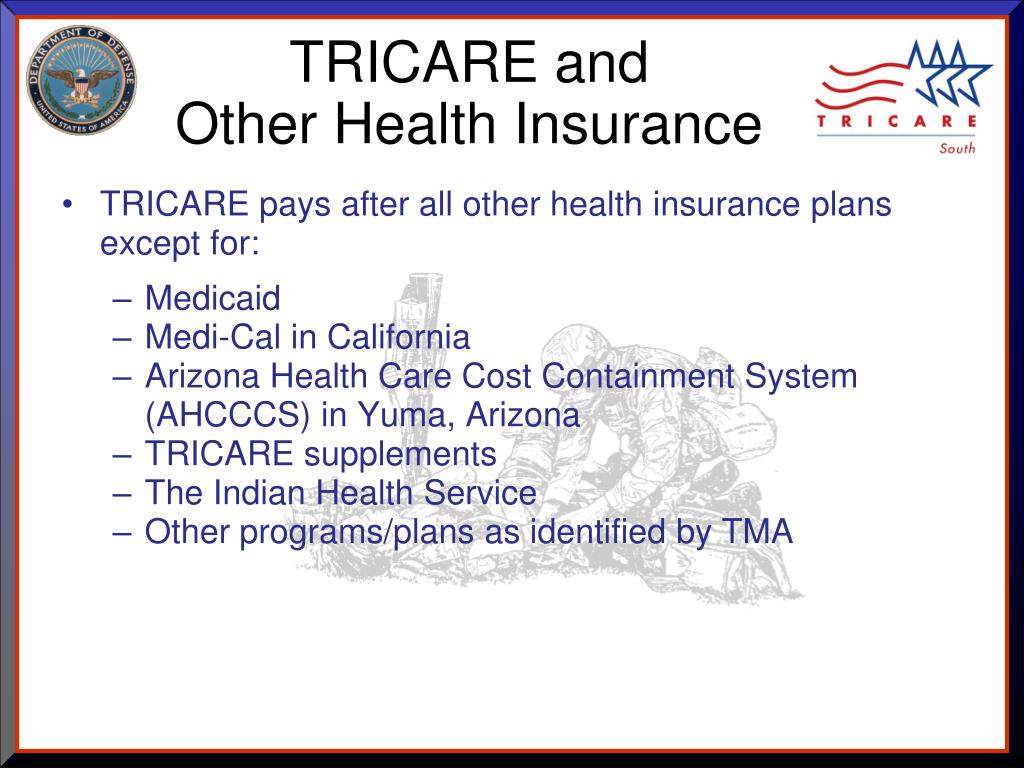 DEPARTMENT OF DEFENSE
UNITED STATES OF AMERICA

TRICARE and
Other Health Insurance

TRICARE
South

• TRICARE pays after all other health insurance plans except for:

– Medicaid
– Medi-Cal in California
– Arizona Health Care Cost Containment System (AHCCCS) in Yuma, Arizona
– TRICARE supplements
– The Indian Health Service
– Other programs/plans as identified by TMA